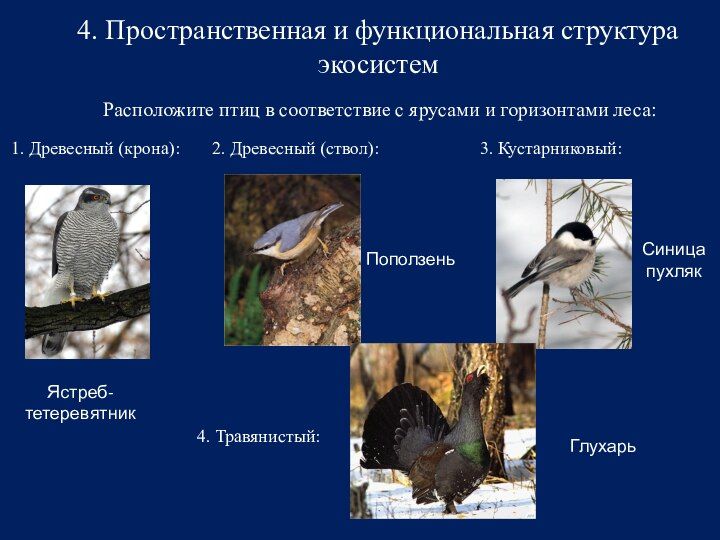 4. Пространственная и функциональная структура экосистем

Расположите птиц в соответствие с ярусами и горизонтами леса:

1. Древесный (крона):

2. Древесный (ствол):

3. Кустарниковый:

Поползень

Синица пухляк

Ястреб-тетеревятник

4. Травянистый:

Глухарь